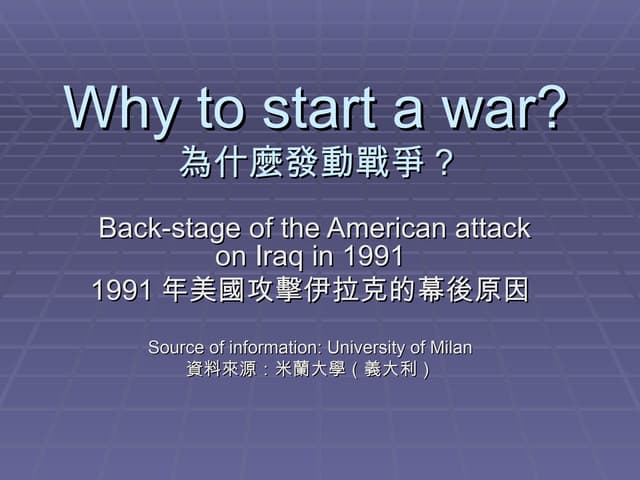 Why to start a war?
為什麼發動戰爭？

Back-stage of the American attack on Iraq in 1991
1991 年美國攻擊伊拉克的幕後原因

Source of information: University of Milan
資料來源：米蘭大學（義大利）